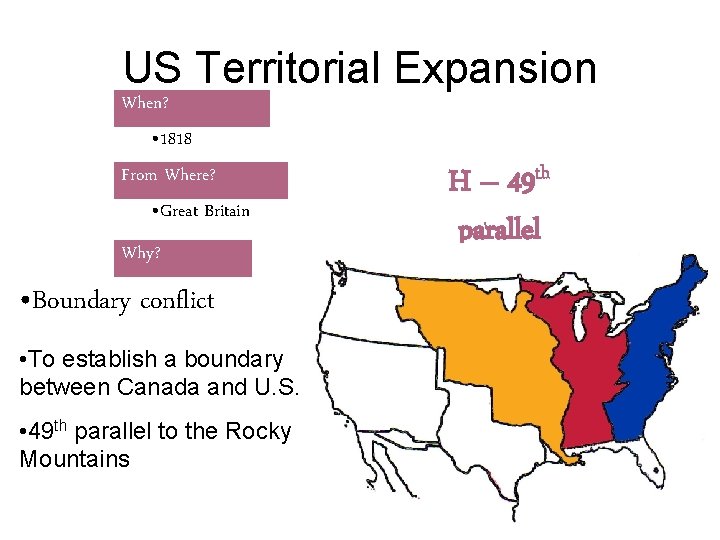 US Territorial Expansion

When?

•1818

From Where?

•Great Britain

Why?

•Boundary conflict

•To establish a boundary between Canada and U.S.

•49$^{th}$ parallel to the Rocky Mountains

H – 49$^{th}$ parallel